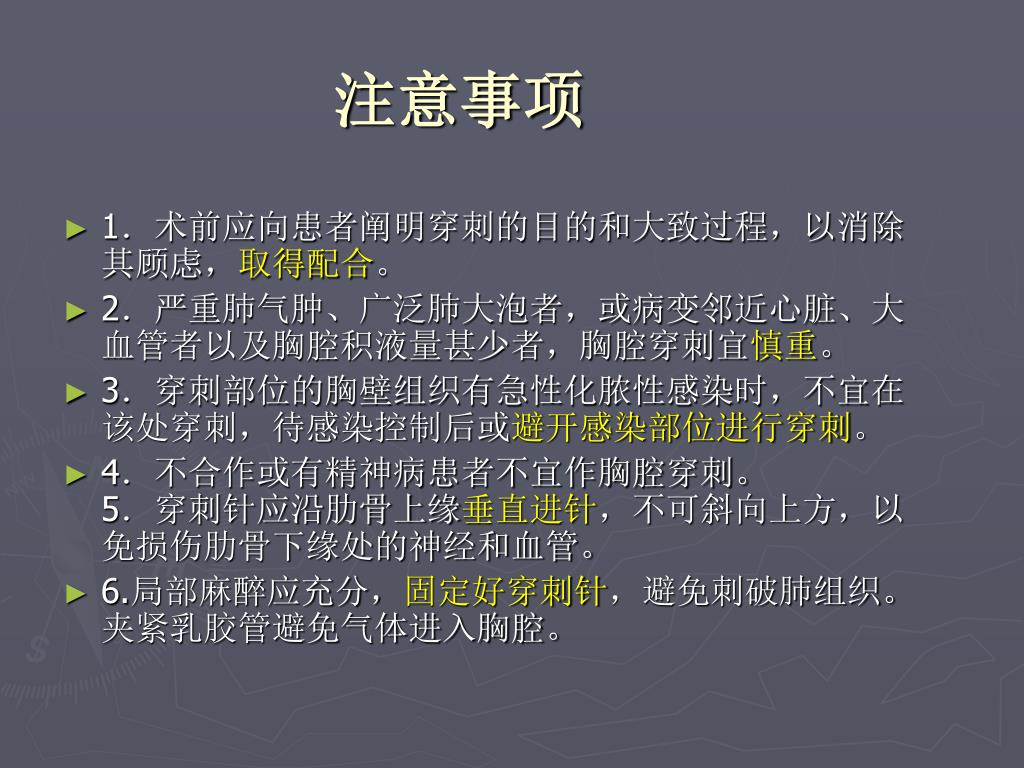 注意事项

► 1．术前应向患者阐明穿刺的目的和大致过程，以消除其顾虑，取得配合。

► 2．严重肺气肿、广泛肺大泡者，或病变邻近心脏、大血管者以及胸腔积液量甚少者，胸腔穿刺宜慎重。

► 3．穿刺部位的胸壁组织有急性化脓性感染时，不宜在该处穿刺，待感染控制后或避开感染部位进行穿刺。

► 4．不合作或有精神病患者不宜作胸腔穿刺。
5．穿刺针应沿肋骨上缘垂直进针，不可斜向上方，以免损伤肋骨下缘处的神经和血管。

► 6.局部麻醉应充分，固定好穿刺针，避免刺破肺组织。夹紧乳胶管避免气体进入胸腔。